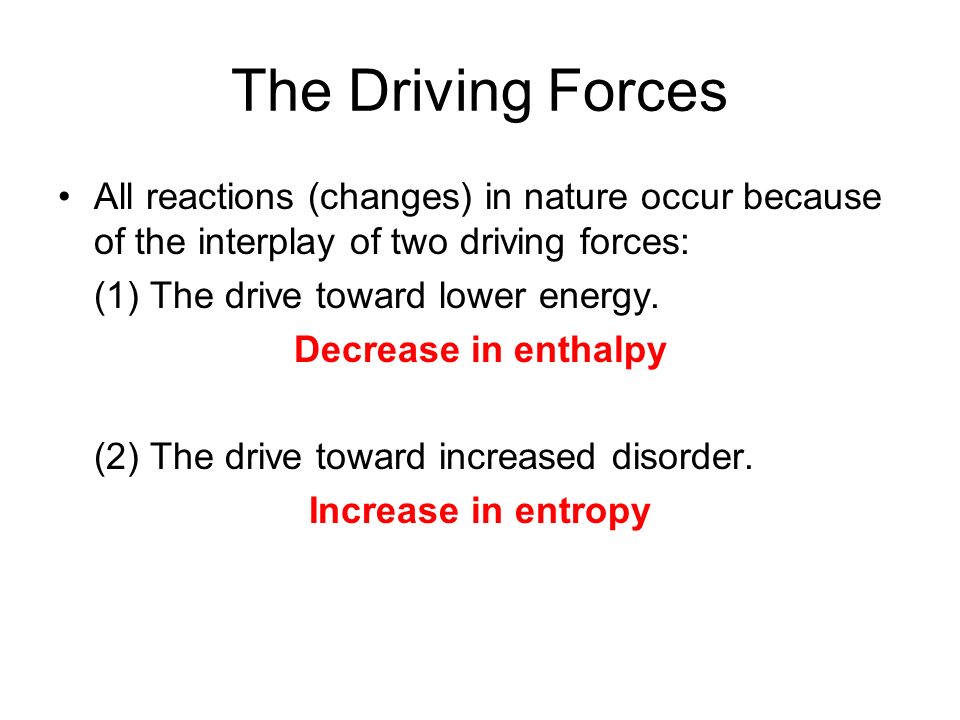 The Driving Forces

• All reactions (changes) in nature occur because of the interplay of two driving forces:

(1) The drive toward lower energy.

Decrease in enthalpy

(2) The drive toward increased disorder.

Increase in entropy